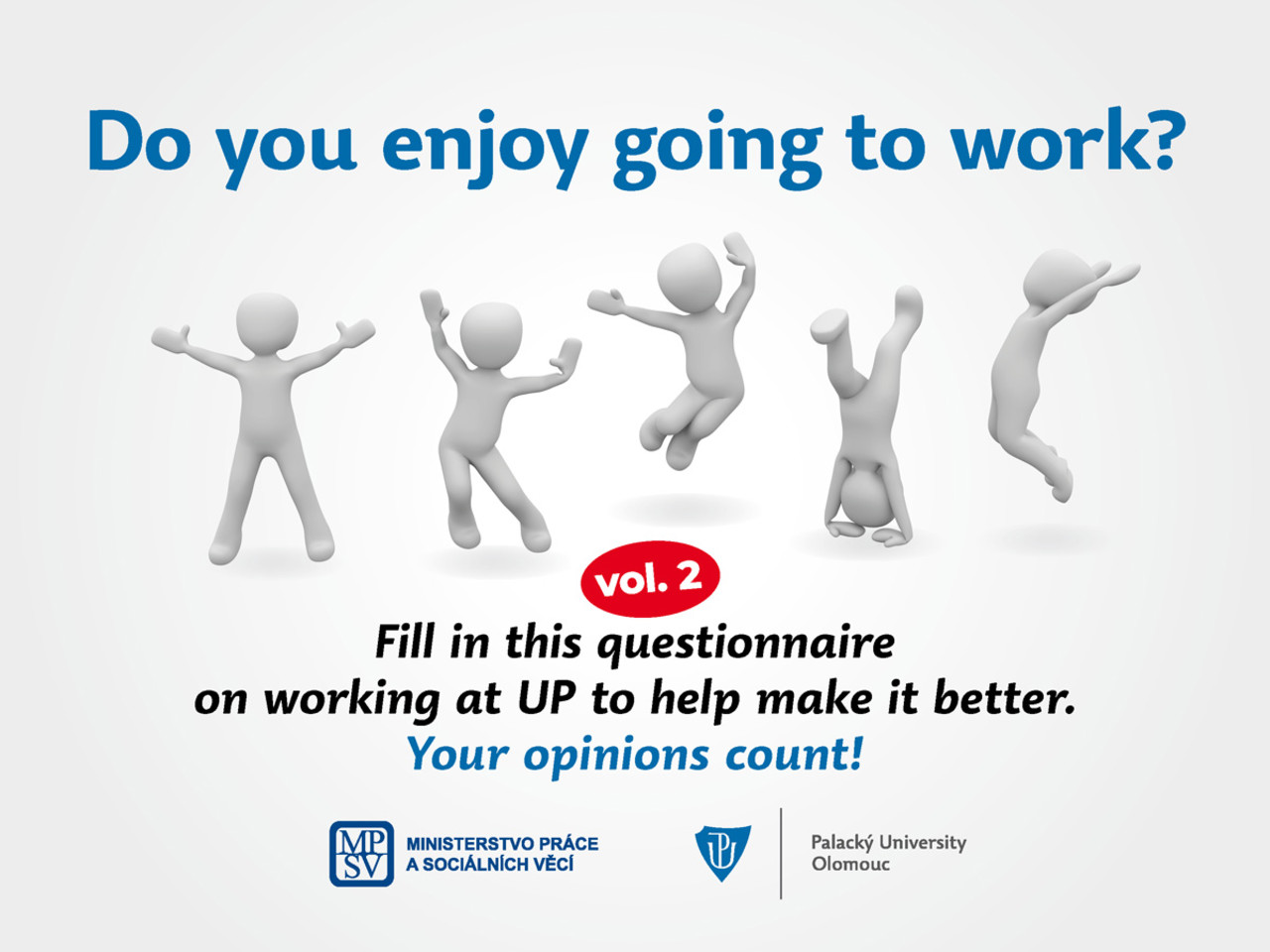 Do you enjoy going to work?

vol. 2

Fill in this questionnaire on working at UP to help make it better.
Your opinions count!

MP SV
MINISTERSTVO PRÁCE A SOCIÁLNÍCH VĚCÍ

UP
Palacký University Olomouc